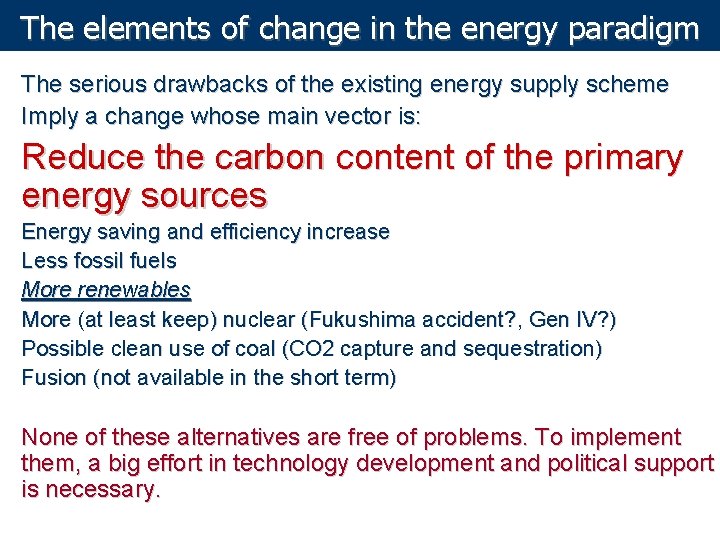 The elements of change in the energy paradigm

The serious drawbacks of the existing energy supply scheme
Imply a change whose main vector is:

Reduce the carbon content of the primary energy sources

Energy saving and efficiency increase
Less fossil fuels
More renewables
More (at least keep) nuclear (Fukushima accident?, Gen IV?)
Possible clean use of coal (CO2 capture and sequestration)
Fusion (not available in the short term)

None of these alternatives are free of problems. To implement them, a big effort in technology development and political support is necessary.